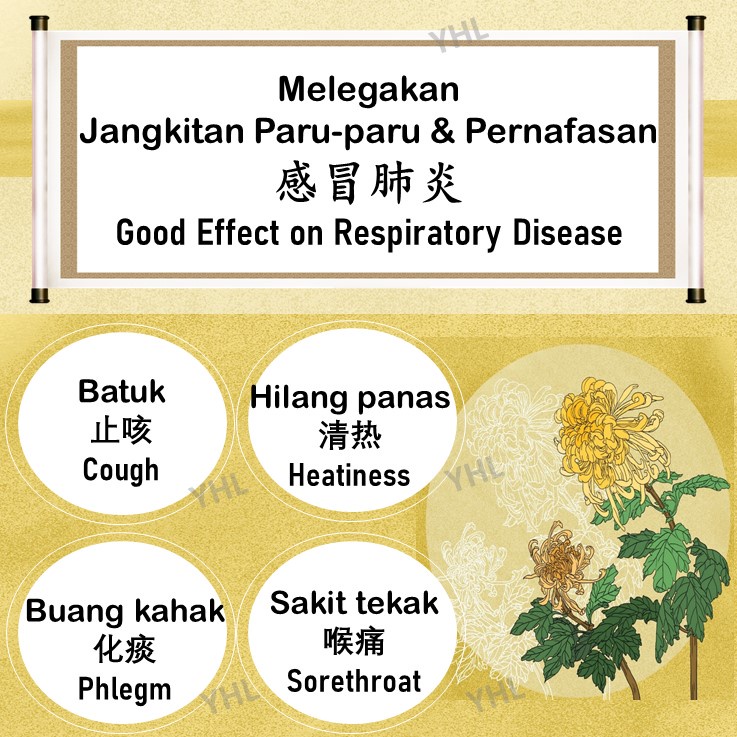 YHL

Melegakan
Jangkitan Paru-paru & Pernafasan
感冒肺炎
Good Effect on Respiratory Disease

Batuk
止咳
Cough

Hilang panas
清热
Heatiness

YHL

YHL

Buang kahak
化痰
Phlegm

Sakit tekak
喉痛
Sorethroat

YHL

YHL